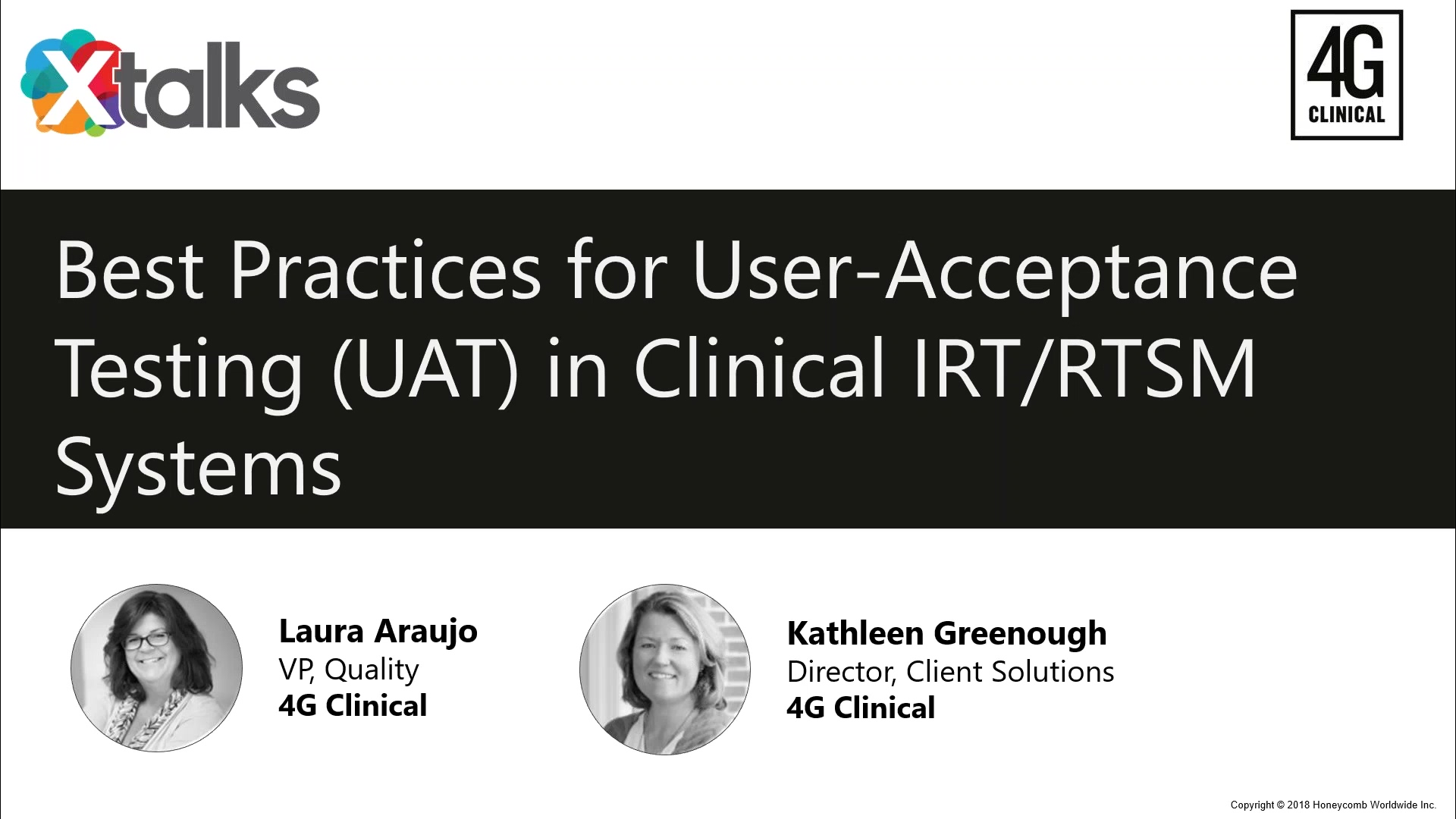 Xtalks

4G CLINICAL

Best Practices for User-Acceptance Testing (UAT) in Clinical IRT/RTSM Systems

Laura Araujo
VP, Quality
4G Clinical

Kathleen Greenough
Director, Client Solutions
4G Clinical

Copyright © 2018 Honeycomb Worldwide Inc.